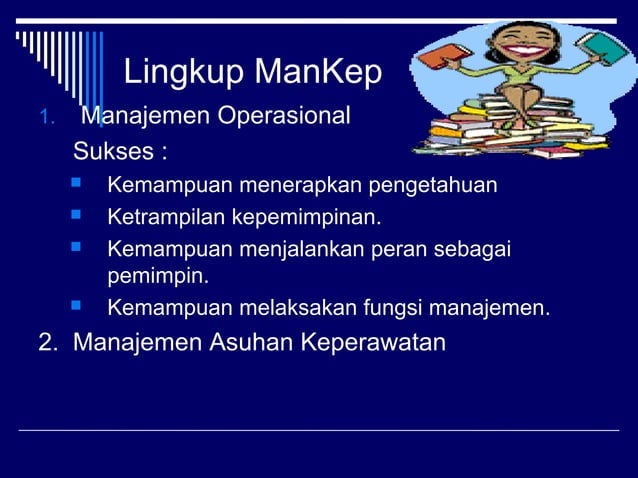 Lingkup ManKep

1. Manajemen Operasional

Sukses :

- Kemampuan menerapkan pengetahuan
- Ketrampilan kepemimpinan.
- Kemampuan menjalankan peran sebagai pemimpin.
- Kemampuan melaksakan fungsi manajemen.

2. Manajemen Asuhan Keperawatan